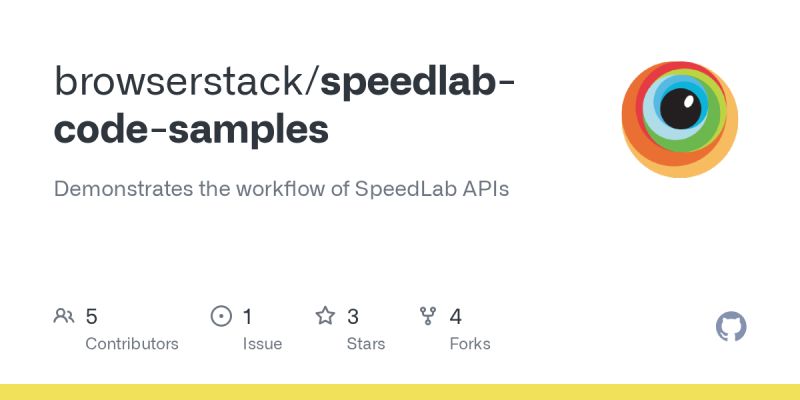 browserstack/speedlab-code-samples

Demonstrates the workflow of SpeedLab APIs

5 Contributors

1 Issue

3 Stars

4 Forks